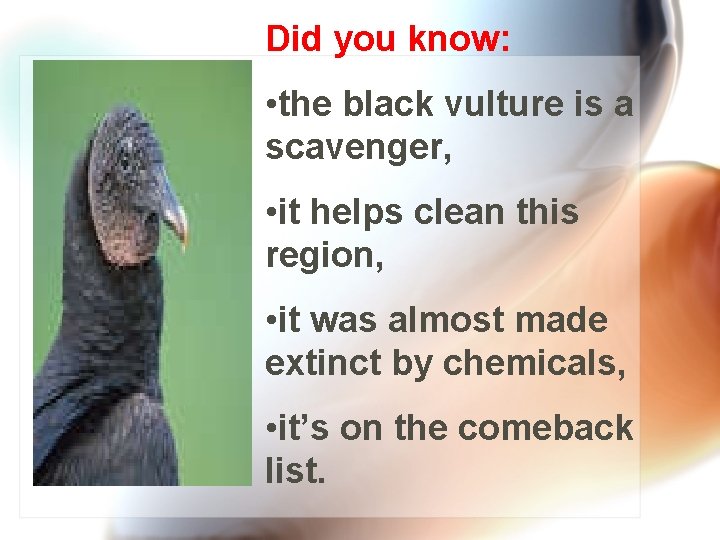 Did you know:

•the black vulture is a scavenger,

•it helps clean this region,

•it was almost made extinct by chemicals,

•it’s on the comeback list.